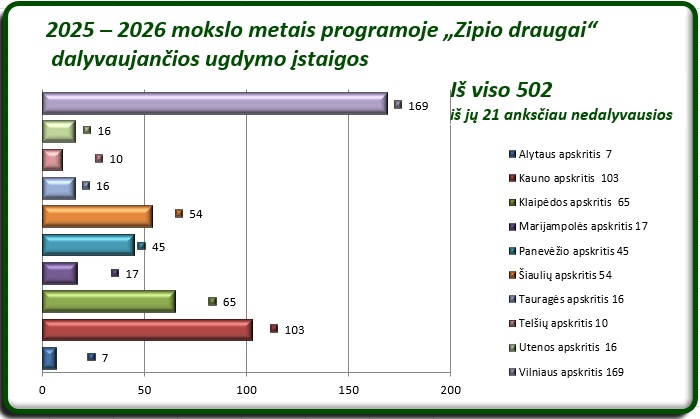 2025 – 2026 mokslo metais programoje „Zipio draugai“ dalyvaujančios ugdymo įstaigos

Iš viso 502
iš jų 21 anksčiau nedalyvausios

169
16
10
16
54
45
17
65
103
7

0
50
100
150
200

Alytaus apskritis 7
Kauno apskritis 103
Klaipėdos apskritis 65
Marijampolės apskritis 17
Panevėžio apskritis 45
Šiaulių apskritis 54
Tauragės apskritis 16
Telšių apskritis 10
Utenos apskritis 16
Vilniaus apskritis 169